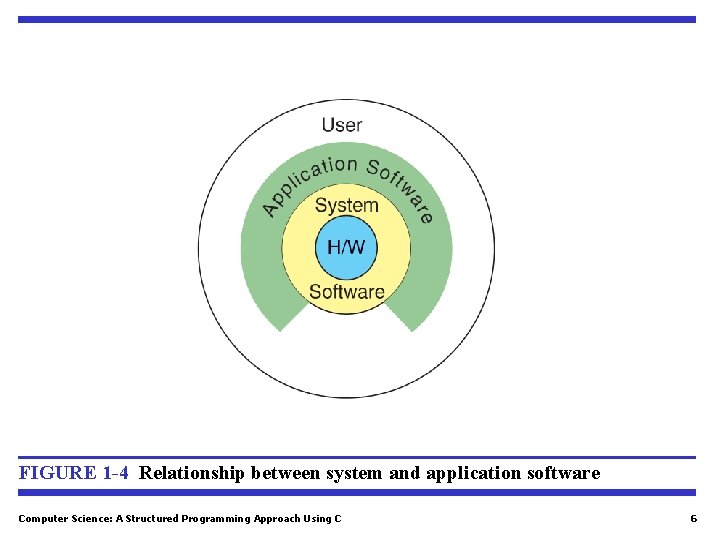 User

Application Software

System

H/W

Software

FIGURE 1-4 Relationship between system and application software

Computer Science: A Structured Programming Approach Using C

6